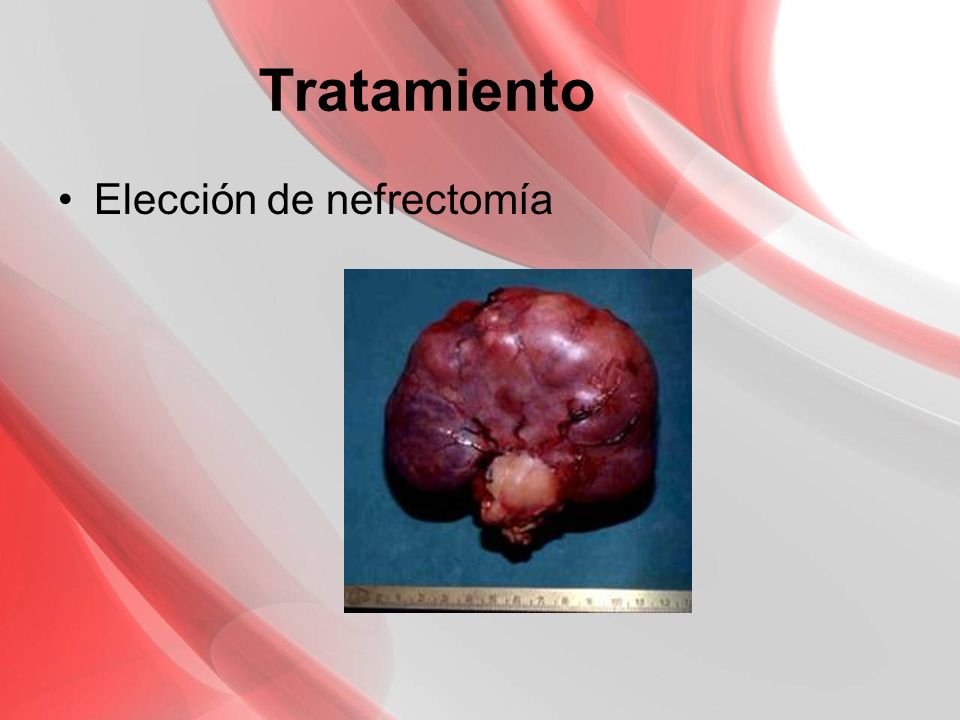 Tratamiento

• Elección de nefrectomía